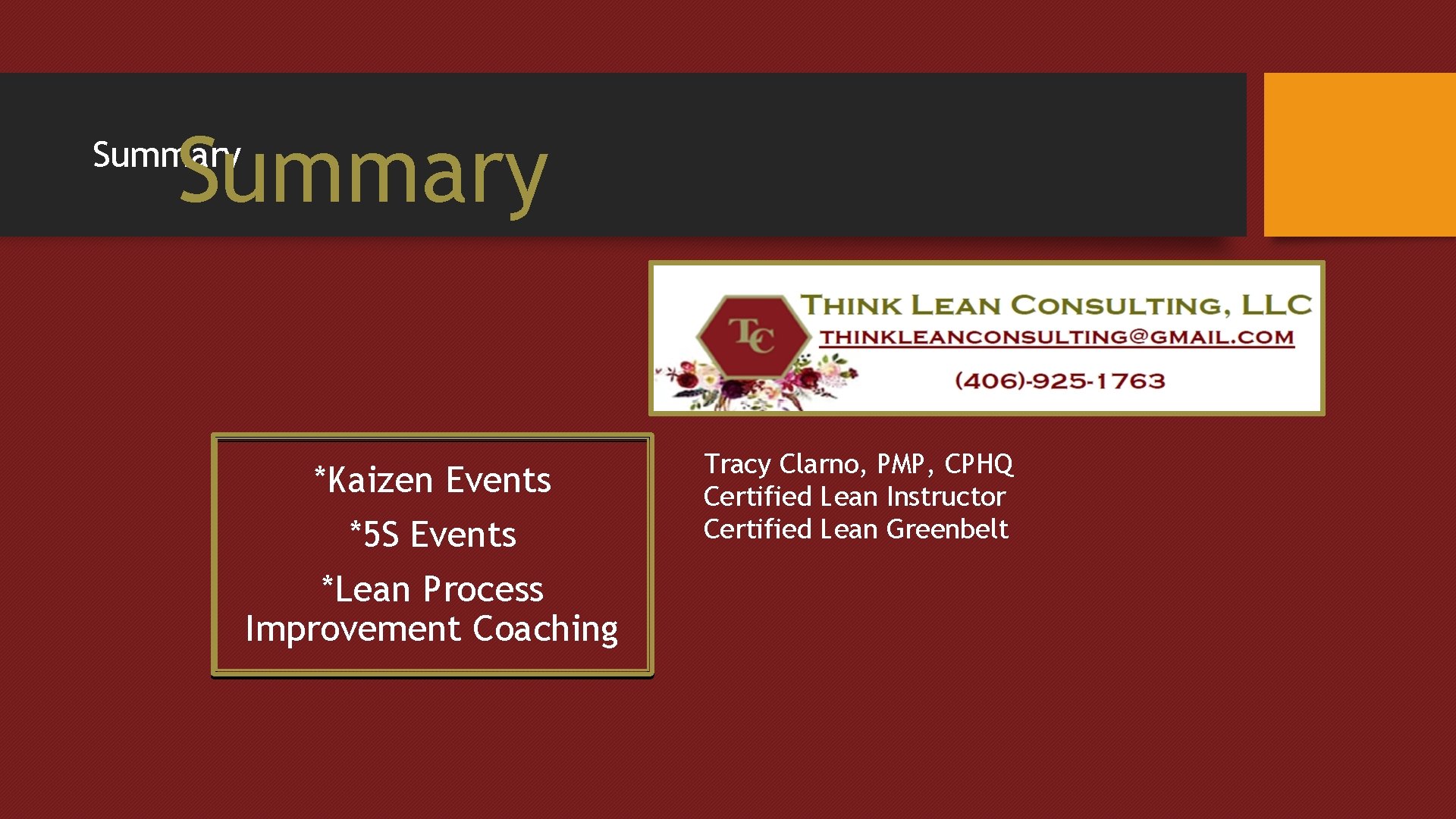 Summary

Summary

TC

THINK LEAN CONSULTING, LLC

THINKLEANCONSULTING@GMAIL.COM

(406)-925-1763

*Kaizen Events

*5S Events

*Lean Process Improvement Coaching

Tracy Clarno, PMP, CPHQ
Certified Lean Instructor
Certified Lean Greenbelt